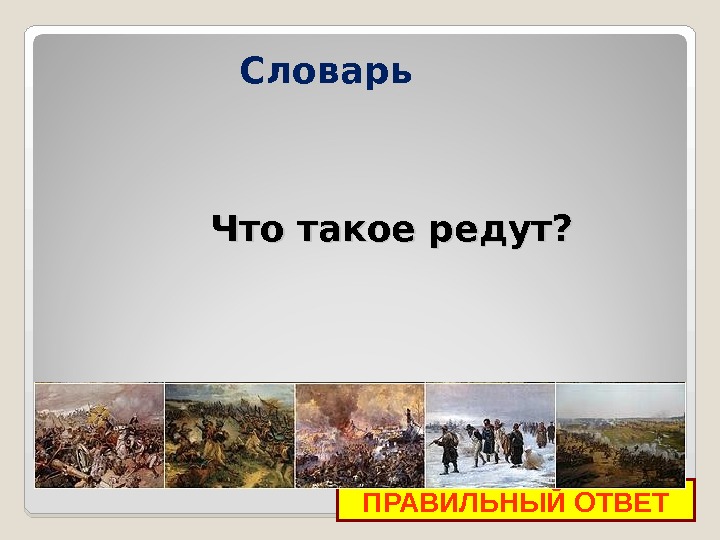 Словарь

Что такое редут?

ПРАВИЛЬНЫЙ ОТВЕТ